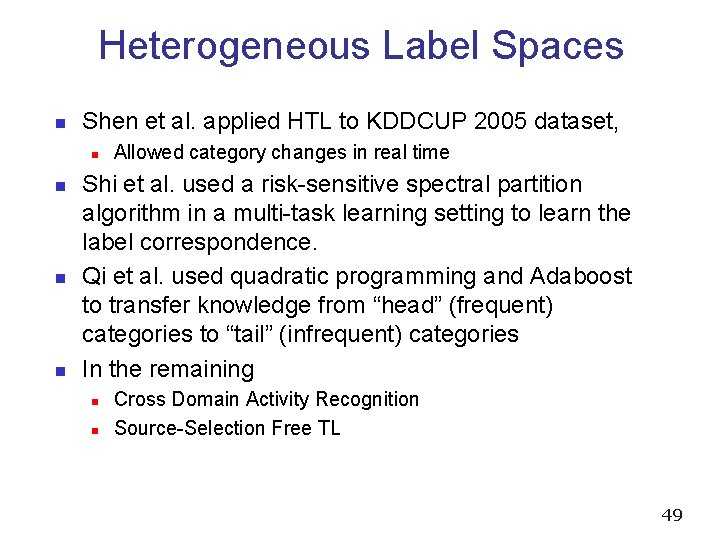 Heterogeneous Label Spaces

- Shen et al. applied HTL to KDDCUP 2005 dataset,
  - Allowed category changes in real time
- Shi et al. used a risk-sensitive spectral partition algorithm in a multi-task learning setting to learn the label correspondence.
- Qi et al. used quadratic programming and Adaboost to transfer knowledge from “head” (frequent) categories to “tail” (infrequent) categories
- In the remaining
  - Cross Domain Activity Recognition
  - Source-Selection Free TL

49